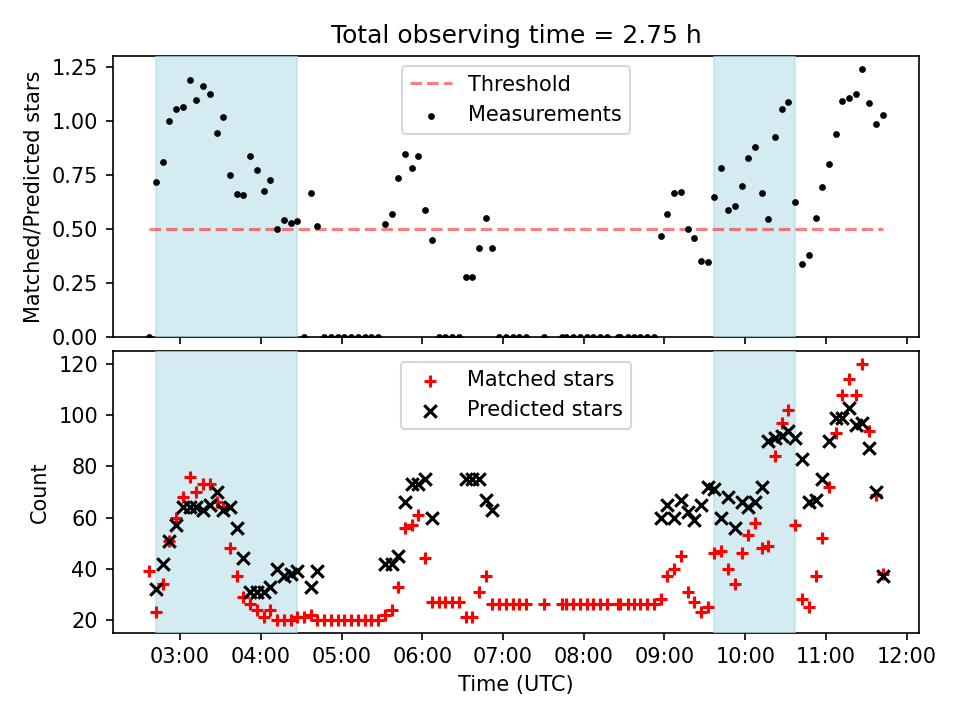 Total observing time = 2.75 h

Matched/Predicted stars

1.25
1.00
0.75
0.50
0.25
0.00

Threshold
Measurements

Count

120
100
80
60
40
20

Matched stars
Predicted stars

03:00 04:00 05:00 06:00 07:00 08:00 09:00 10:00 11:00 12:00

Time (UTC)